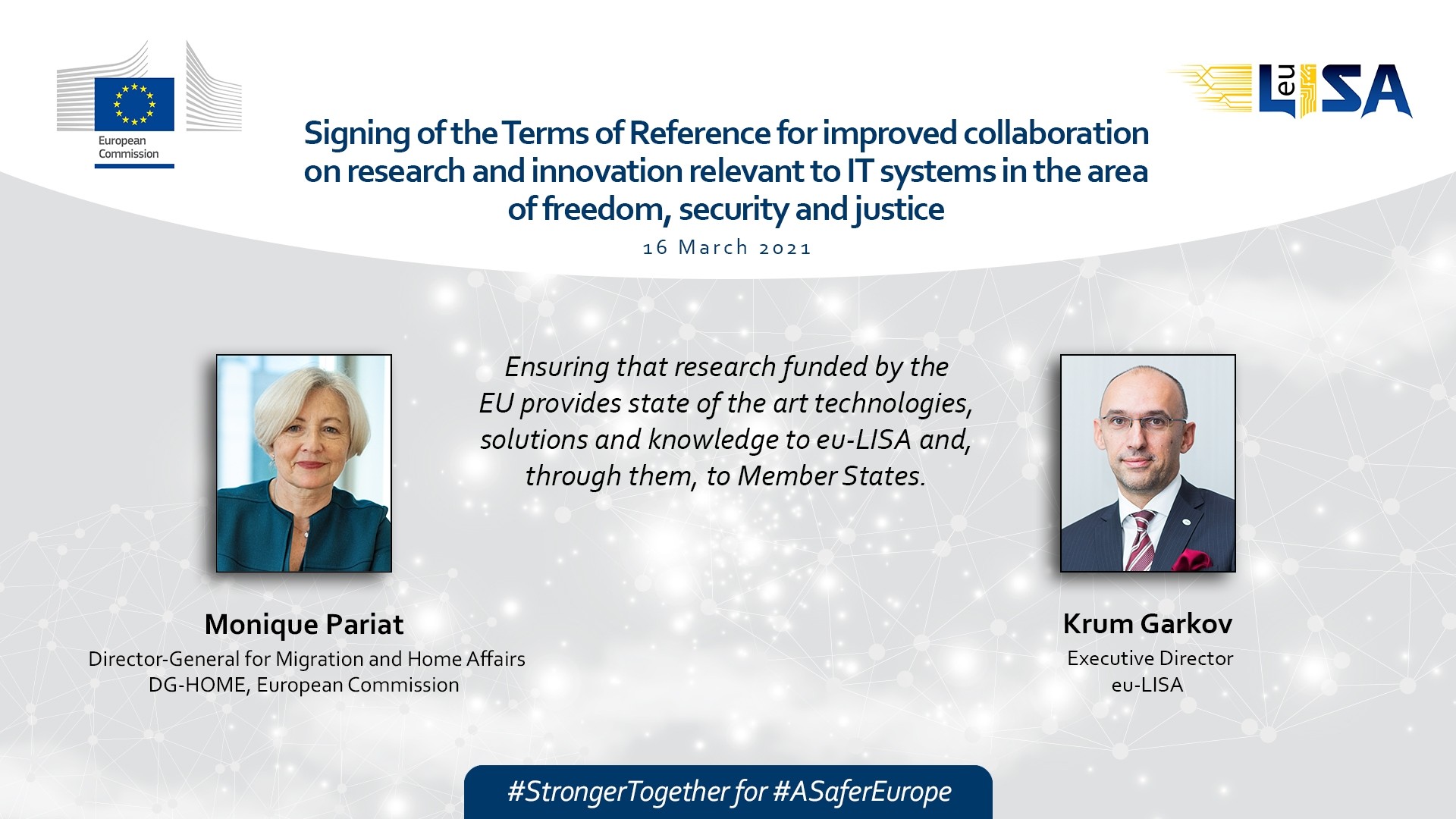 European Commission

eu LISA

Signing of the Terms of Reference for improved collaboration on research and innovation relevant to IT systems in the area of freedom, security and justice

16 March 2021

Ensuring that research funded by the EU provides state of the art technologies, solutions and knowledge to eu-LISA and, through them, to Member States.

Monique Pariat
Director-General for Migration and Home Affairs
DG-HOME, European Commission

Krum Garkov
Executive Director
eu-LISA

#StrongerTogether for #ASaferEurope